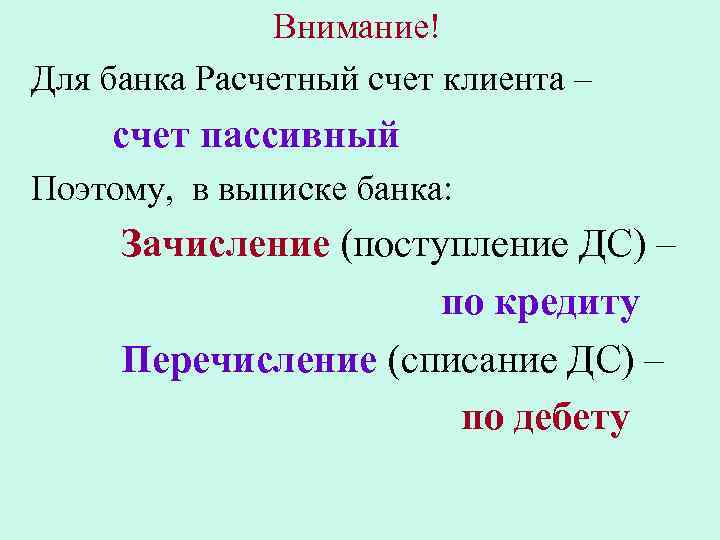 Внимание!

Для банка Расчетный счет клиента –

счет пассивный

Поэтому, в выписке банка:

Зачисление (поступление ДС) –

по кредиту

Перечисление (списание ДС) –

по дебету